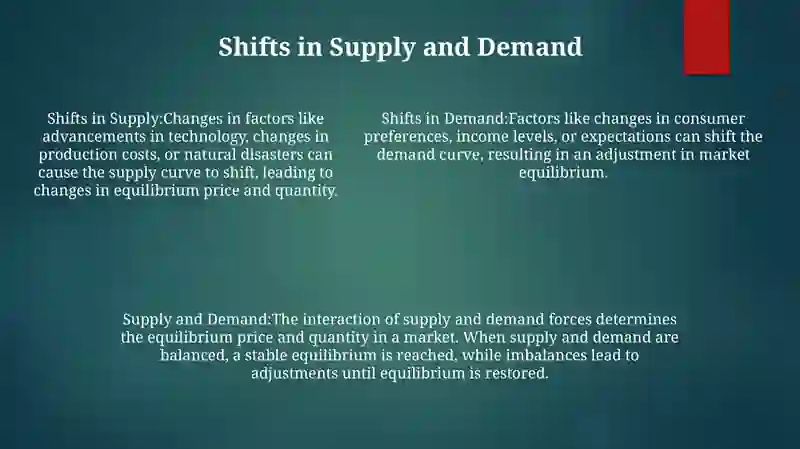 Shifts in Supply and Demand

Shifts in Supply:Changes in factors like advancements in technology, changes in production costs, or natural disasters can cause the supply curve to shift, leading to changes in equilibrium price and quantity.

Shifts in Demand:Factors like changes in consumer preferences, income levels, or expectations can shift the demand curve, resulting in an adjustment in market equilibrium.

Supply and Demand:The interaction of supply and demand forces determines the equilibrium price and quantity in a market. When supply and demand are balanced, a stable equilibrium is reached, while imbalances lead to adjustments until equilibrium is restored.